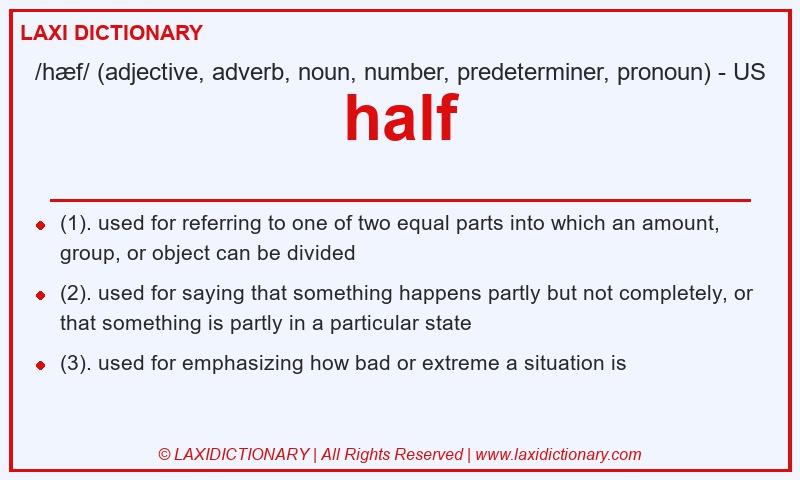 LAXI DICTIONARY

/hæf/ (adjective, adverb, noun, number, predeterminer, pronoun) - US

half

- (1). used for referring to one of two equal parts into which an amount, group, or object can be divided
- (2). used for saying that something happens partly but not completely, or that something is partly in a particular state
- (3). used for emphasizing how bad or extreme a situation is

© LAXIDICTIONARY | All Rights Reserved | www.laxidictionary.com